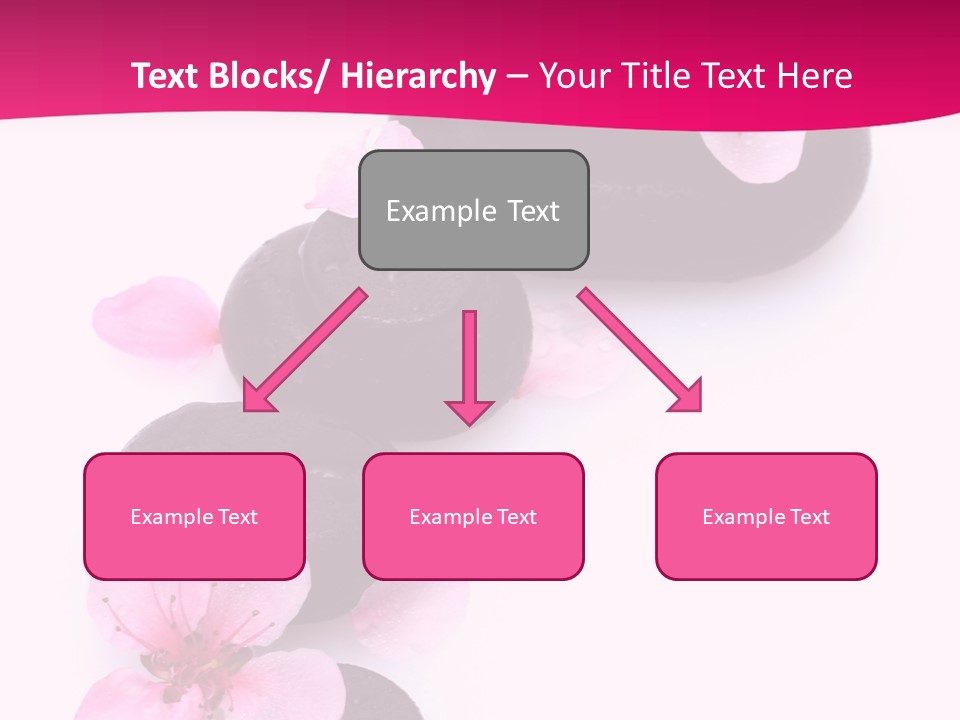 Text Blocks/ Hierarchy – Your Title Text Here

Example Text

Example Text

Example Text

Example Text